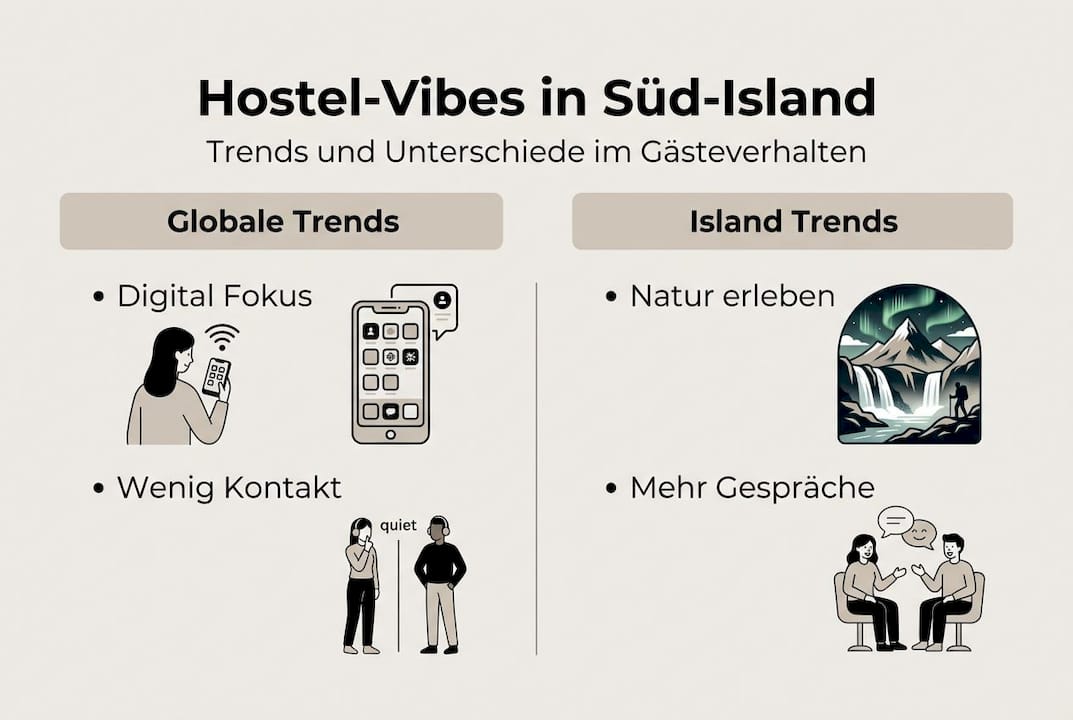 Hostel-Vibes in Süd-Island

Trends und Unterschiede im Gästeverhalten

Globale Trends

• Digital Fokus

• Wenig Kontakt

quiet

Island Trends

• Natur erleben

• Mehr Gespräche